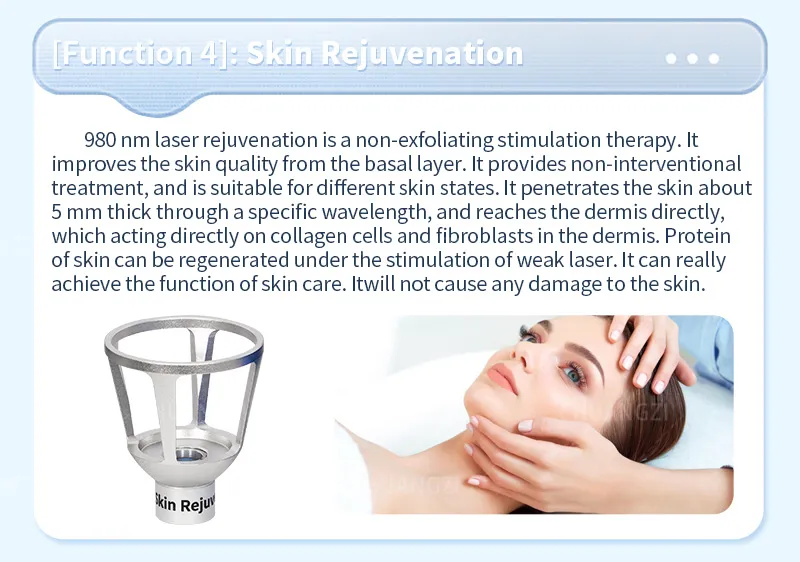 [Function 4]: Skin Rejuvenation

980 nm laser rejuvenation is a non-exfoliating stimulation therapy. It improves the skin quality from the basal layer. It provides non-interventional treatment, and is suitable for different skin states. It penetrates the skin about 5 mm thick through a specific wavelength, and reaches the dermis directly, which acting directly on collagen cells and fibroblasts in the dermis. Protein of skin can be regenerated under the stimulation of weak laser. It can really achieve the function of skin care. Itwill not cause any damage to the skin.

Skin Rejuv